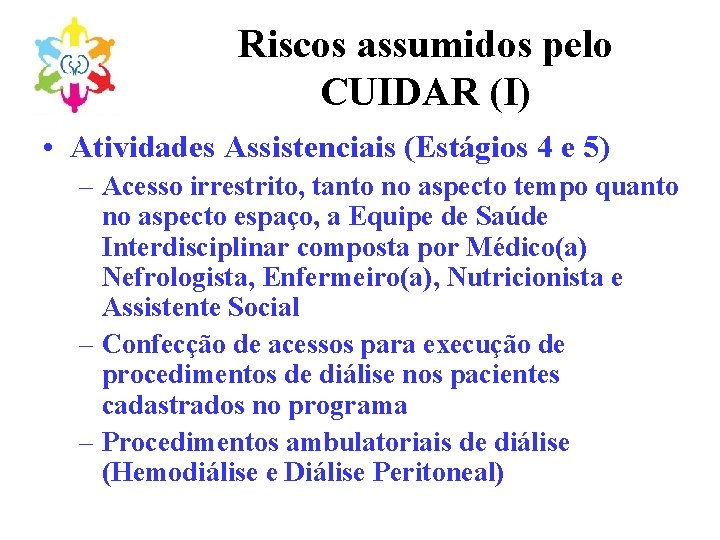 Riscos assumidos pelo CUIDAR (I)

• Atividades Assistenciais (Estágios 4 e 5)
– Acesso irrestrito, tanto no aspecto tempo quanto no aspecto espaço, a Equipe de Saúde Interdisciplinar composta por Médico(a) Nefrologista, Enfermeiro(a), Nutricionista e Assistente Social
– Confecção de acessos para execução de procedimentos de diálise nos pacientes cadastrados no programa
– Procedimentos ambulatoriais de diálise (Hemodiálise e Diálise Peritoneal)